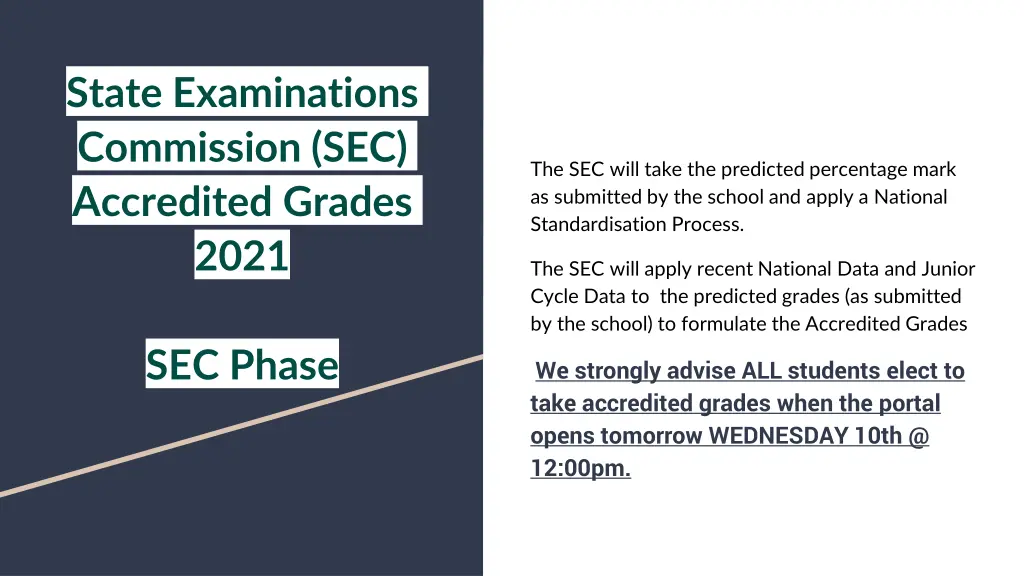 State Examinations Commission (SEC) Accredited Grades 2021

SEC Phase

The SEC will take the predicted percentage mark as submitted by the school and apply a National Standardisation Process.

The SEC will apply recent National Data and Junior Cycle Data to the predicted grades (as submitted by the school) to formulate the Accredited Grades

We strongly advise ALL students elect to take accredited grades when the portal opens tomorrow WEDNESDAY 10th @ 12:00pm.